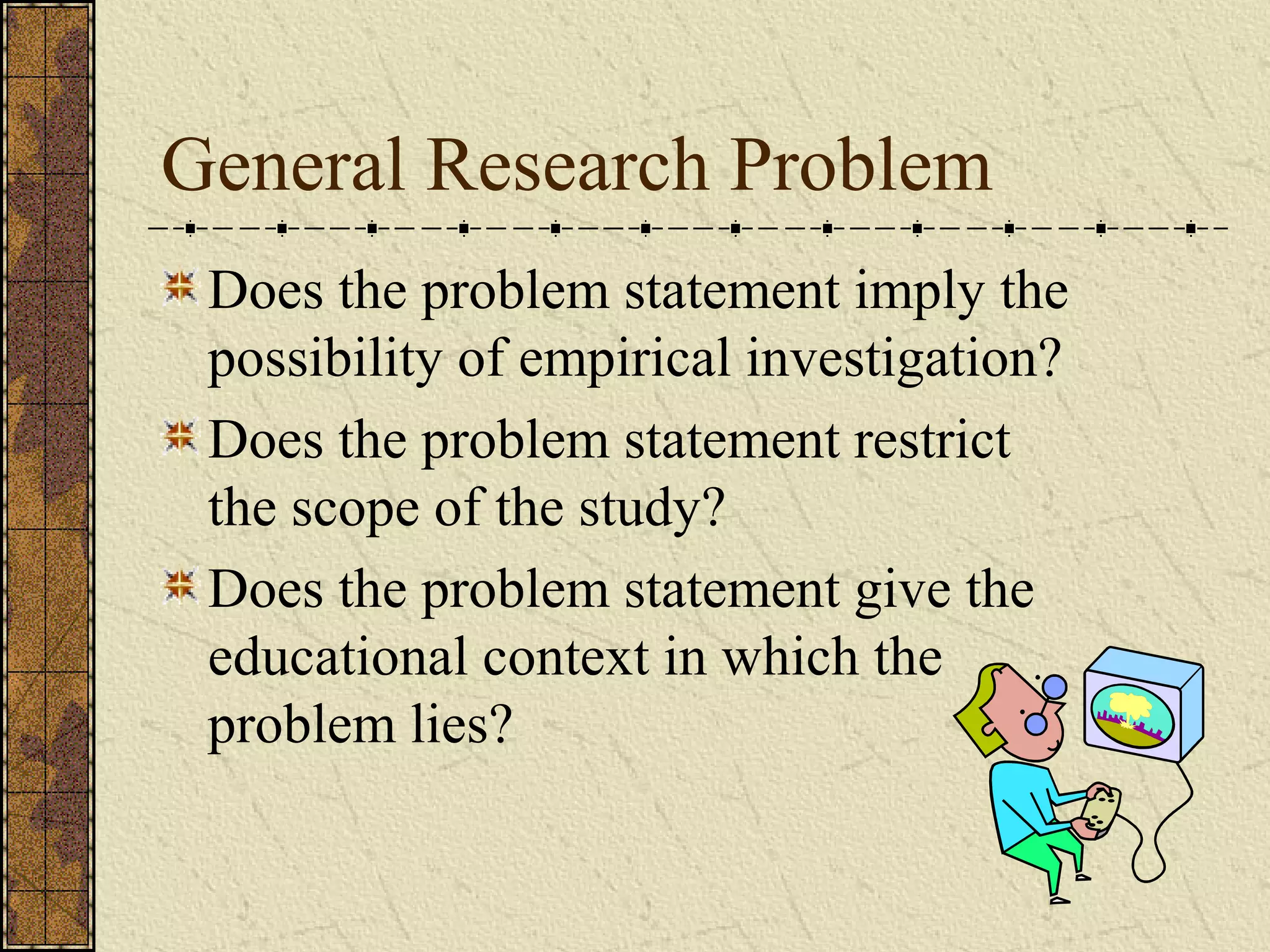 General Research Problem

Does the problem statement imply the possibility of empirical investigation?

Does the problem statement restrict the scope of the study?

Does the problem statement give the educational context in which the problem lies?